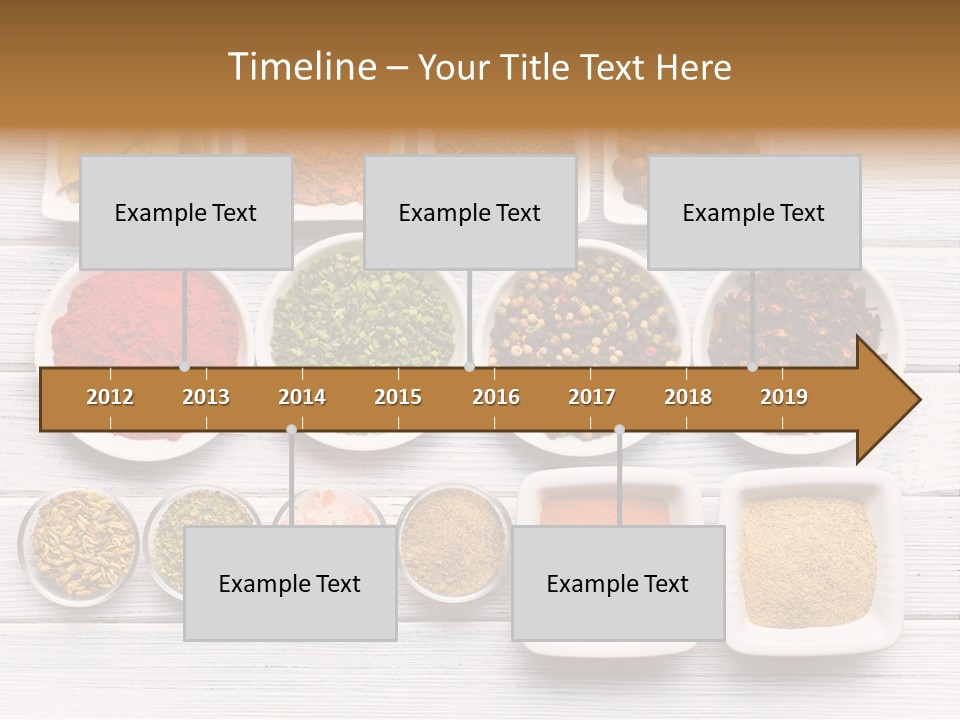 Timeline – Your Title Text Here

Example Text

Example Text

Example Text

2012 2013 2014 2015 2016 2017 2018 2019

Example Text

Example Text